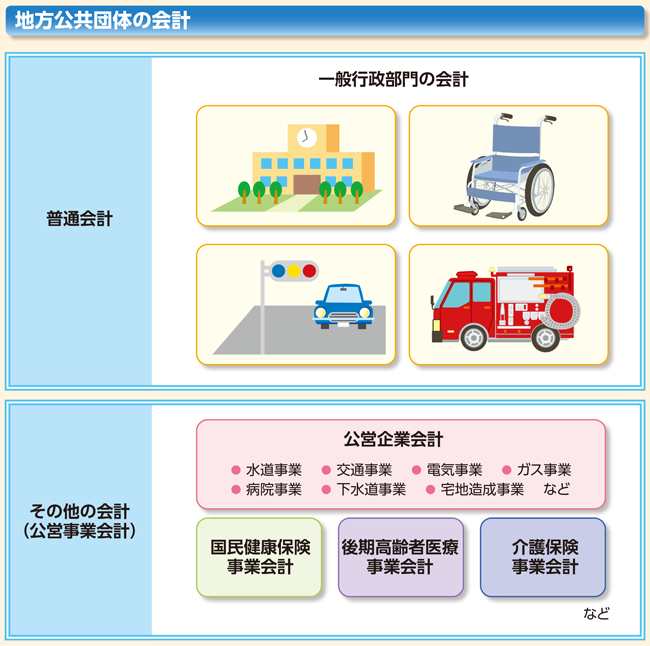 地方公共団体の会計

普通会計

一般行政部門の会計

その他の会計
(公営事業会計)

公営企業会計

● 水道事業 ● 交通事業 ● 電気事業 ● ガス事業
● 病院事業 ● 下水道事業 ● 宅地造成事業 など

国民健康保険事業会計

後期高齢者医療事業会計

介護保険事業会計

など